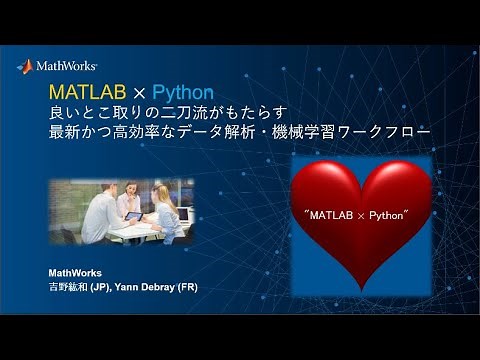 MathWorks

MATLAB × Python
良いとこ取りの二刀流がもたらす
最新かつ高効率なデータ解析・機械学習ワークフロー

"MATLAB × Python"

MathWorks
吉野紘和 (JP), Yann Debray (FR)